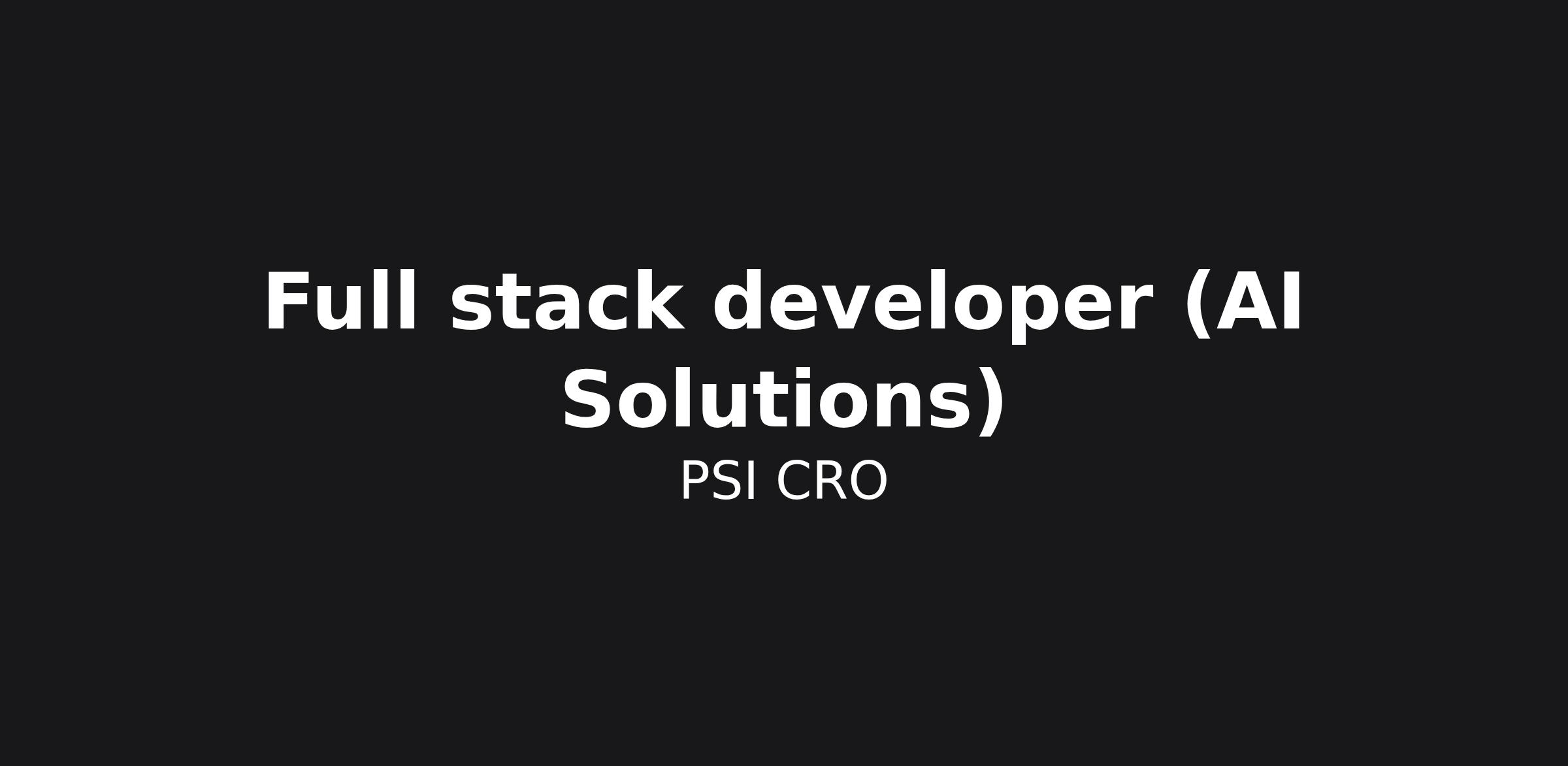 Full stack developer (AI Solutions)

PSI CRO